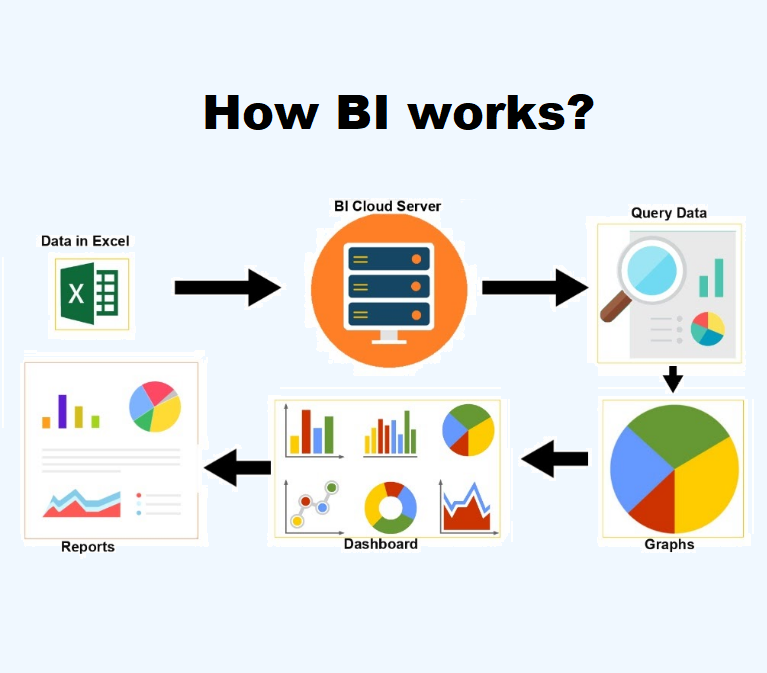 How BI works?

Data in Excel

X

BI Cloud Server

Query Data

Graphs

Dashboard

Reports